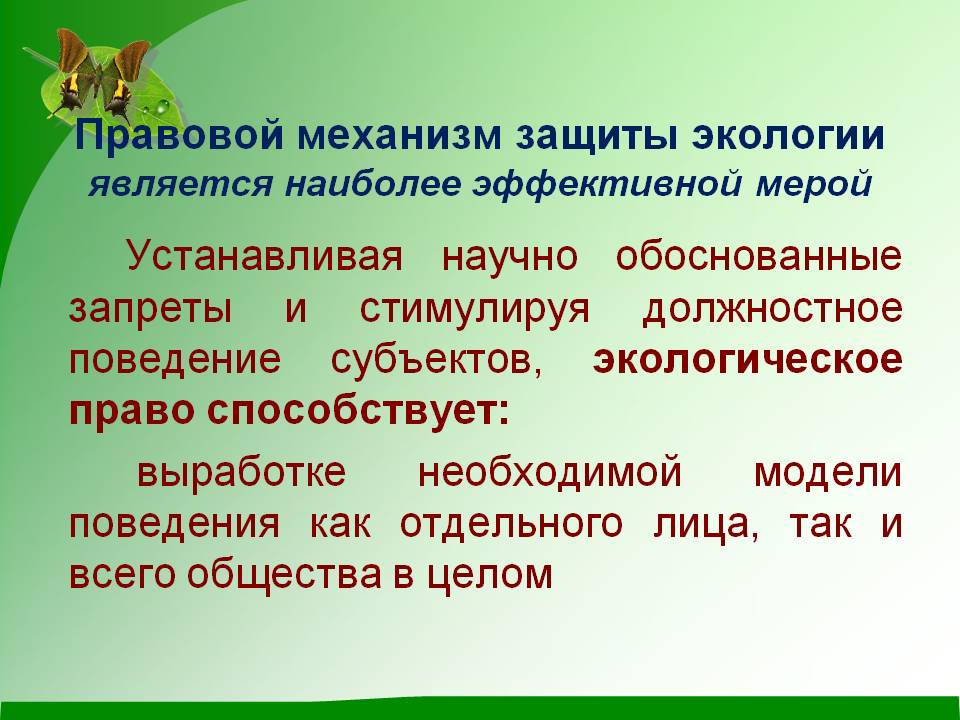 Правовой механизм защиты экологии
является наиболее эффективной мерой

Устанавливая научно обоснованные запреты и стимулируя должностное поведение субъектов, экологическое право способствует:

выработке необходимой модели поведения как отдельного лица, так и всего общества в целом